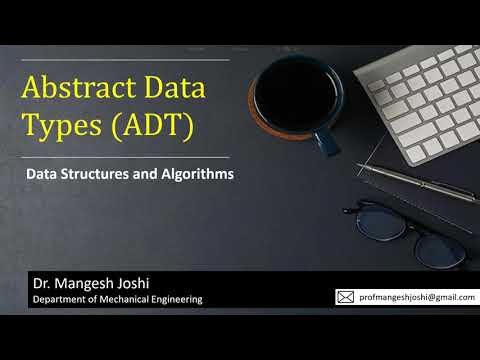 Abstract Data Types (ADT)

Data Structures and Algorithms

Dr. Mangesh Joshi
Department of Mechanical Engineering

profmangeshjoshi@gmail.com